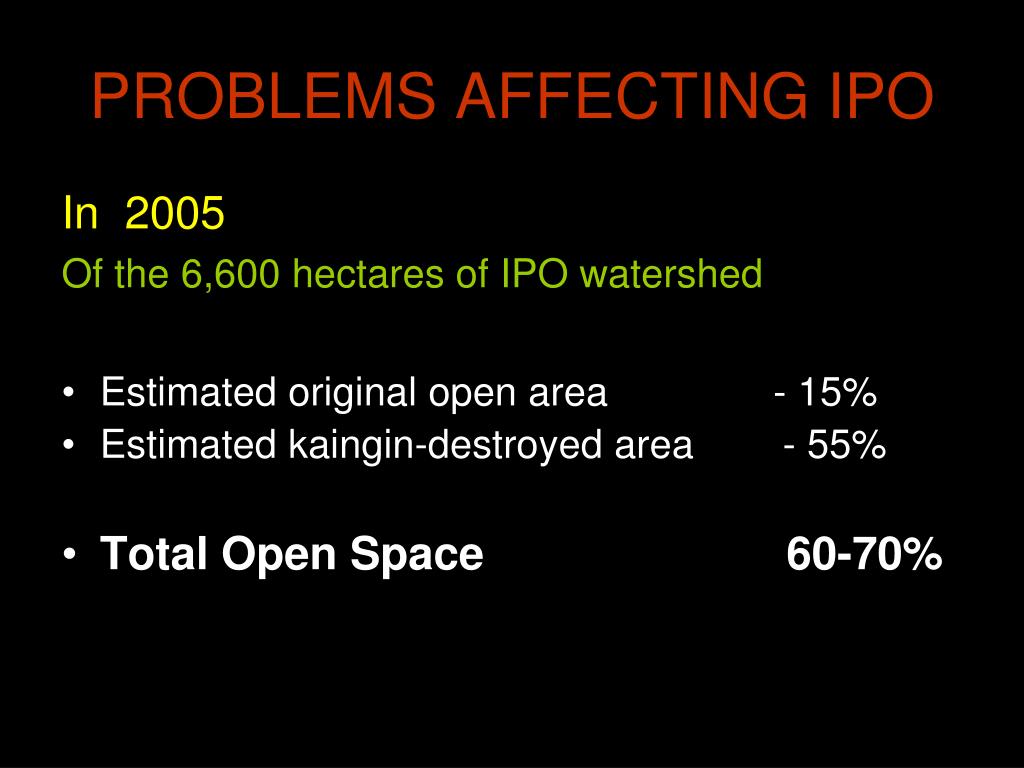 PROBLEMS AFFECTING IPO

In 2005

Of the 6,600 hectares of IPO watershed

• Estimated original open area - 15%
• Estimated kaingin-destroyed area - 55%

• Total Open Space 60-70%